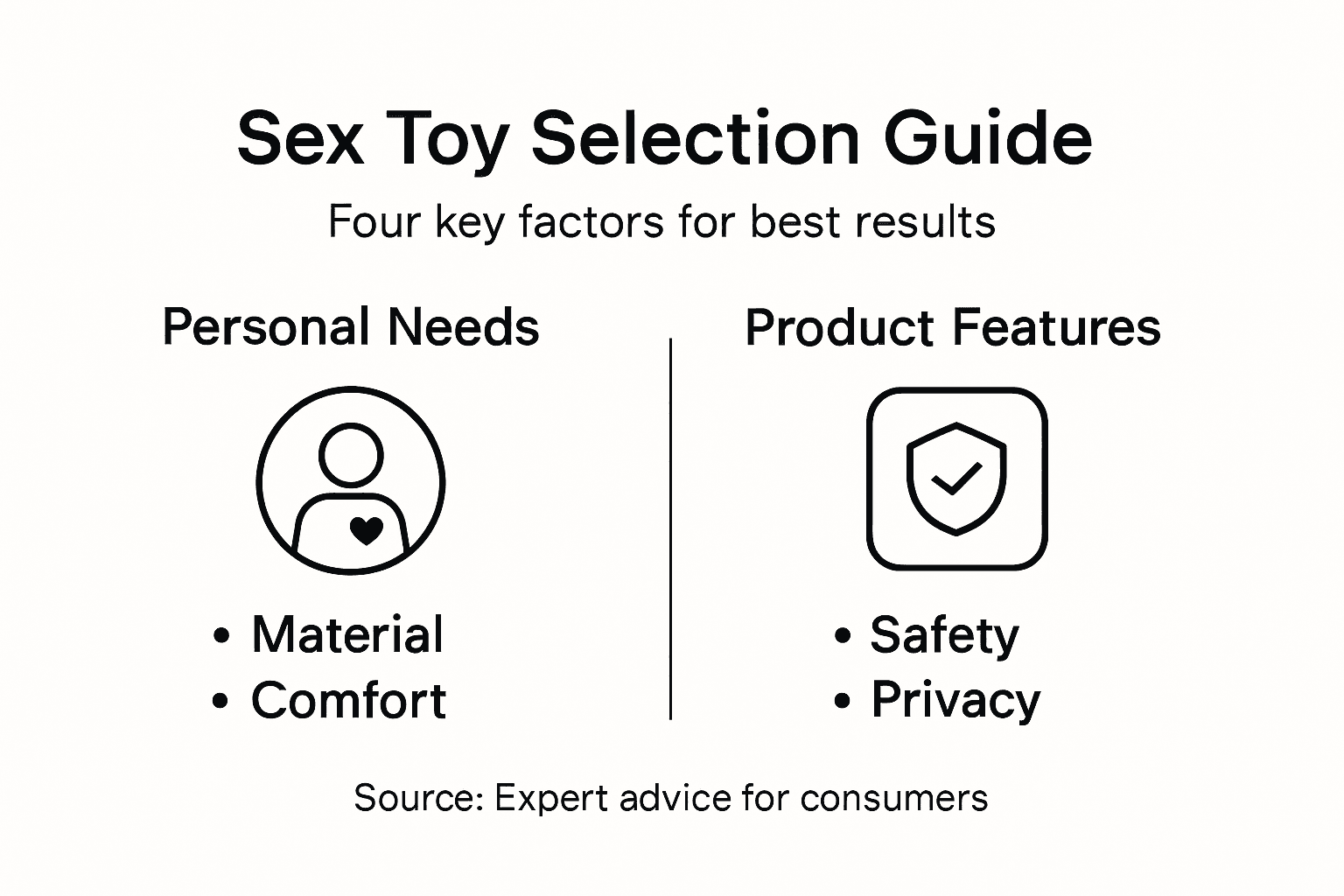 Sex Toy Selection Guide

Four key factors for best results

Personal Needs

• Material
• Comfort

Product Features

• Safety
• Privacy

Source: Expert advice for consumers